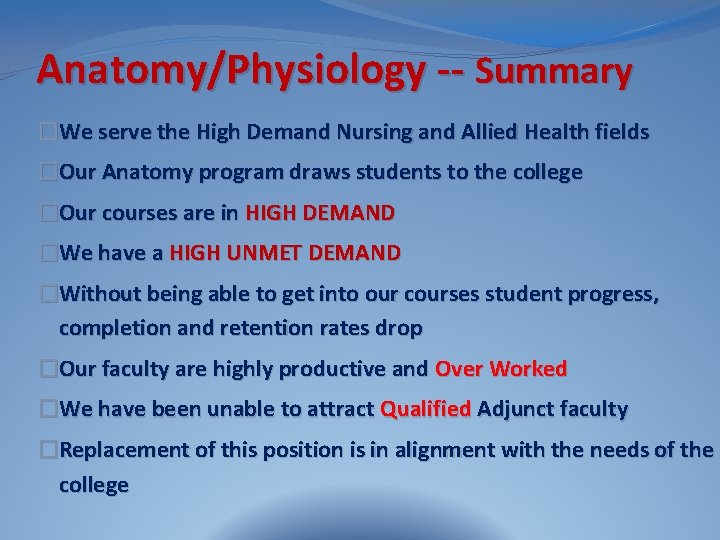 Anatomy/Physiology -- Summary

We serve the High Demand Nursing and Allied Health fields

Our Anatomy program draws students to the college

Our courses are in HIGH DEMAND

We have a HIGH UNMET DEMAND

Without being able to get into our courses student progress, completion and retention rates drop

Our faculty are highly productive and Over Worked

We have been unable to attract Qualified Adjunct faculty

Replacement of this position is in alignment with the needs of the college